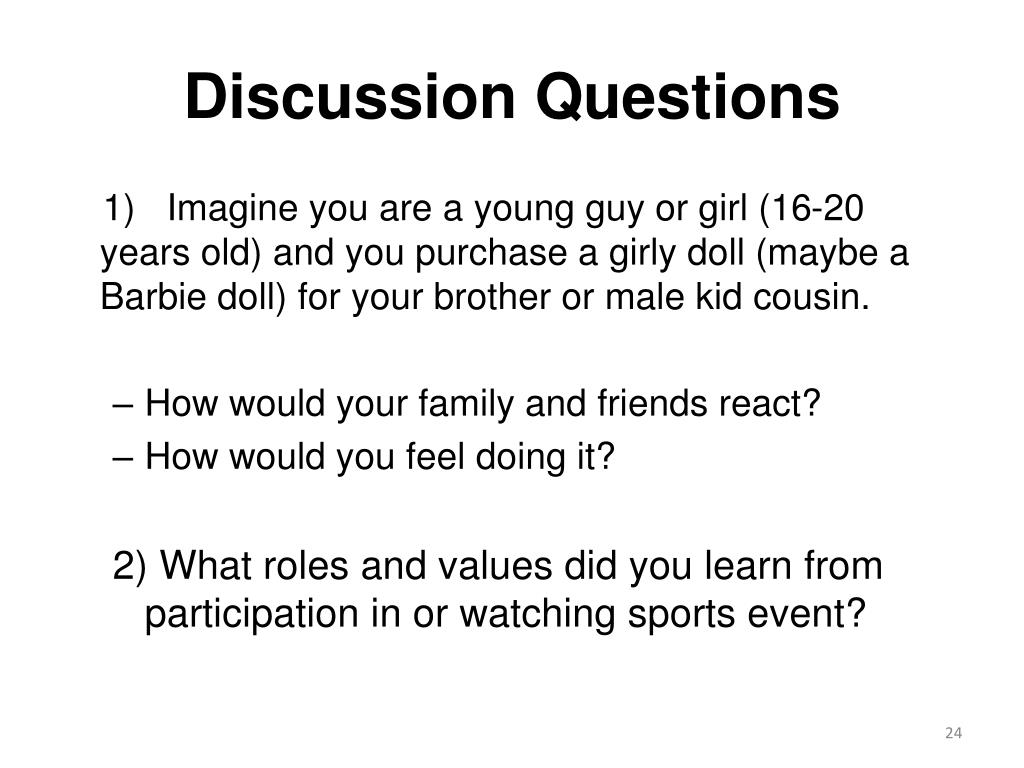 Discussion Questions

1) Imagine you are a young guy or girl (16-20 years old) and you purchase a girly doll (maybe a Barbie doll) for your brother or male kid cousin.

– How would your family and friends react?
– How would you feel doing it?

2) What roles and values did you learn from participation in or watching sports event?

24